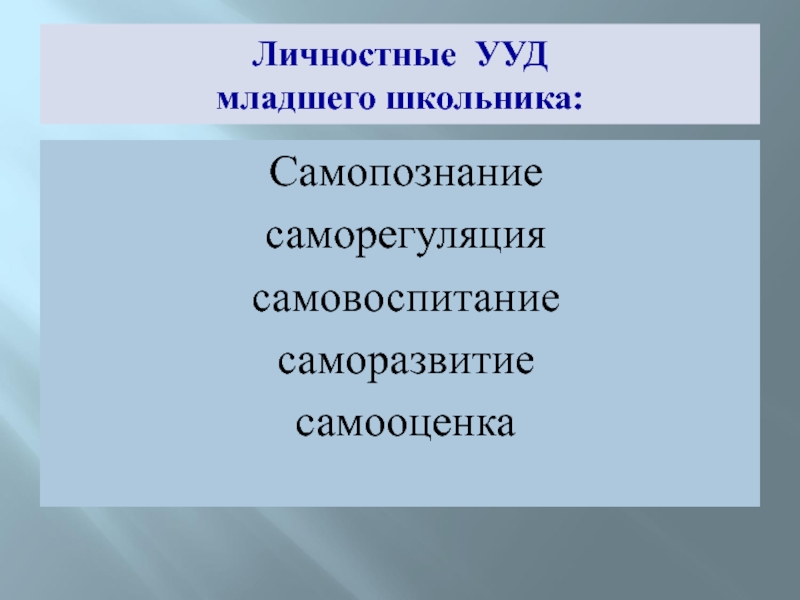 Личностные УУД
младшего школьника:

Самопознание

саморегуляция

самовоспитание

саморазвитие

самооценка